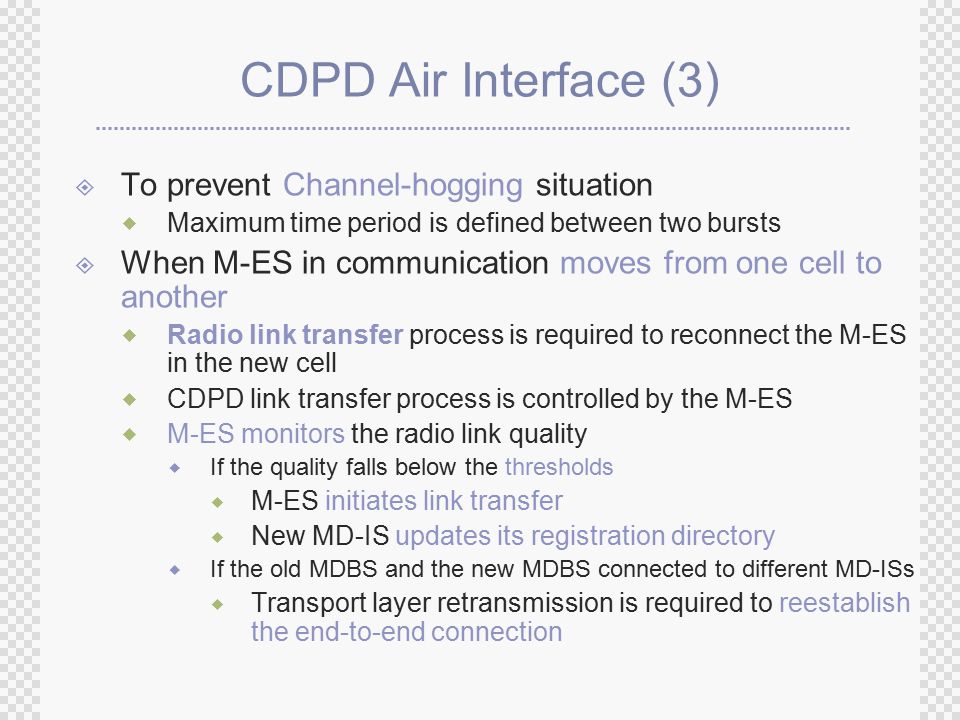 CDPD Air Interface (3)

To prevent Channel-hogging situation

Maximum time period is defined between two bursts

When M-ES in communication moves from one cell to another

Radio link transfer process is required to reconnect the M-ES in the new cell

CDPD link transfer process is controlled by the M-ES

M-ES monitors the radio link quality

If the quality falls below the thresholds

M-ES initiates link transfer

New MD-IS updates its registration directory

If the old MDBS and the new MDBS connected to different MD-ISs

Transport layer retransmission is required to reestablish the end-to-end connection